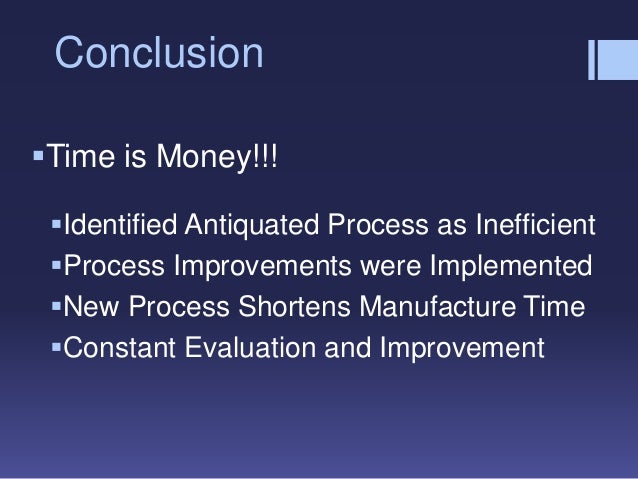 Conclusion

▪Time is Money!!!

▪Identified Antiquated Process as Inefficient
▪Process Improvements were Implemented
▪New Process Shortens Manufacture Time
▪Constant Evaluation and Improvement